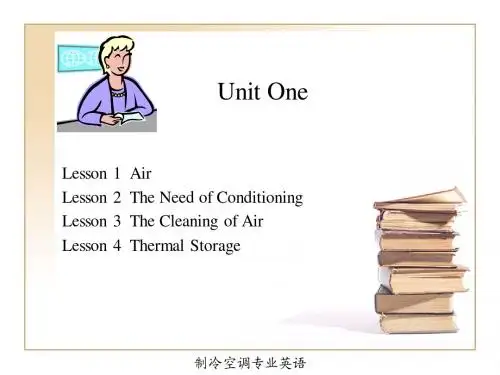 Unit One

Lesson 1 Air
Lesson 2 The Need of Conditioning
Lesson 3 The Cleaning of Air
Lesson 4 Thermal Storage

制冷空调专业英语